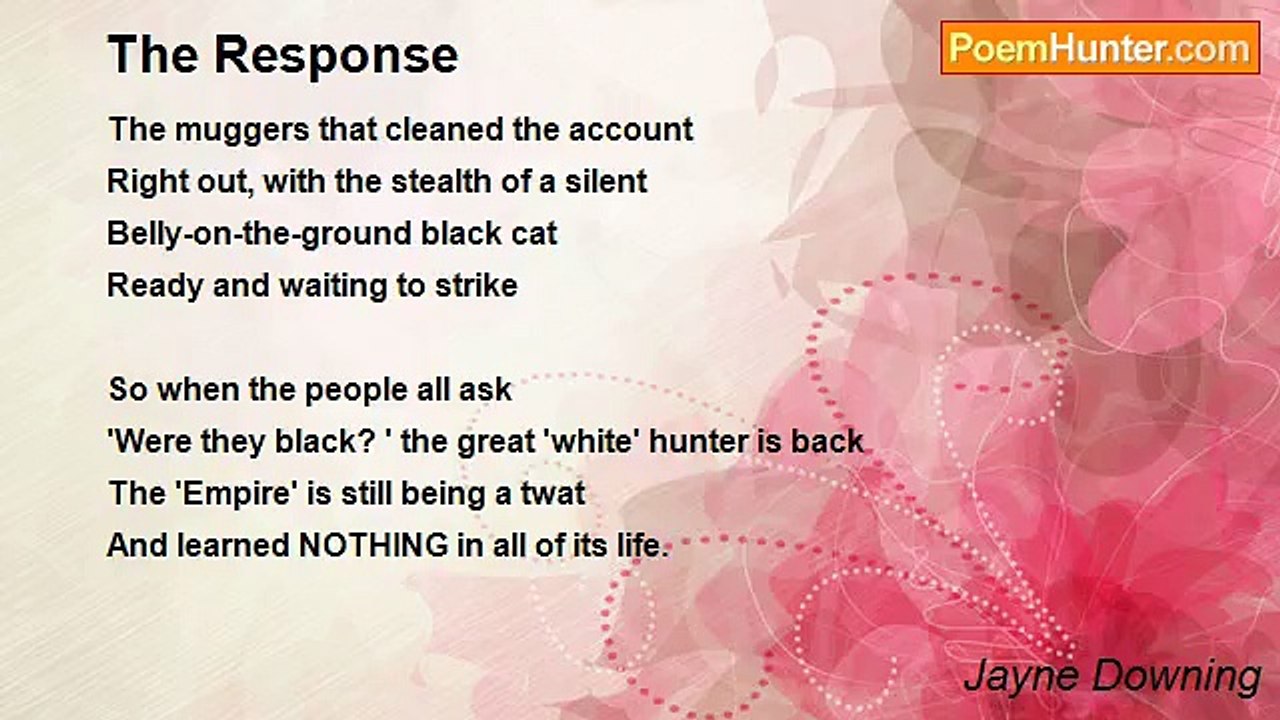 The Response

PoemHunter.com

The muggers that cleaned the account
Right out, with the stealth of a silent
Belly-on-the-ground black cat
Ready and waiting to strike

So when the people all ask
'Were they black? ' the great 'white' hunter is back
The 'Empire' is still being a twat
And learned NOTHING in all of its life.

Jayne Downing